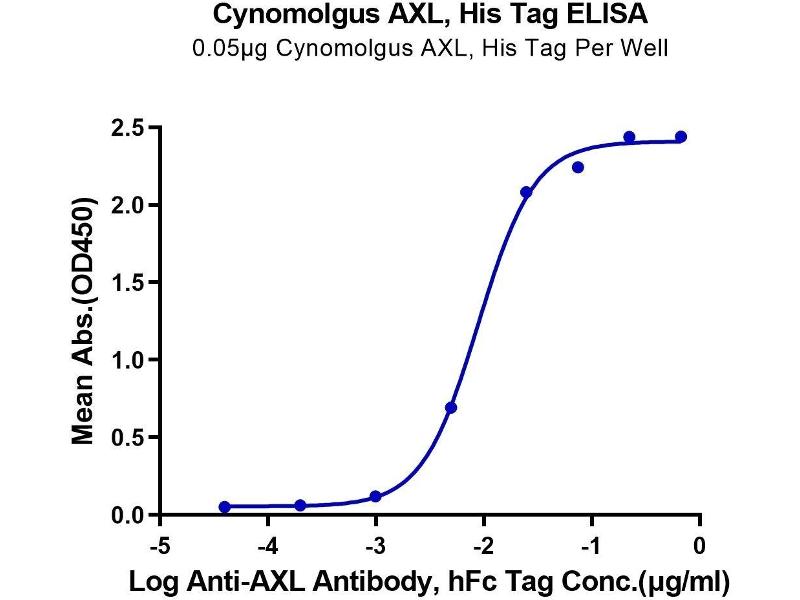 Cynomolgus AXL, His Tag ELISA
0.05μg Cynomolgus AXL, His Tag Per Well

Mean Abs.(OD450)

2.5
2.0
1.5
1.0
0.5
0.0

-5
-4
-3
-2
-1
0

Log Anti-AXL Antibody, hFc Tag Conc.(μg/ml)